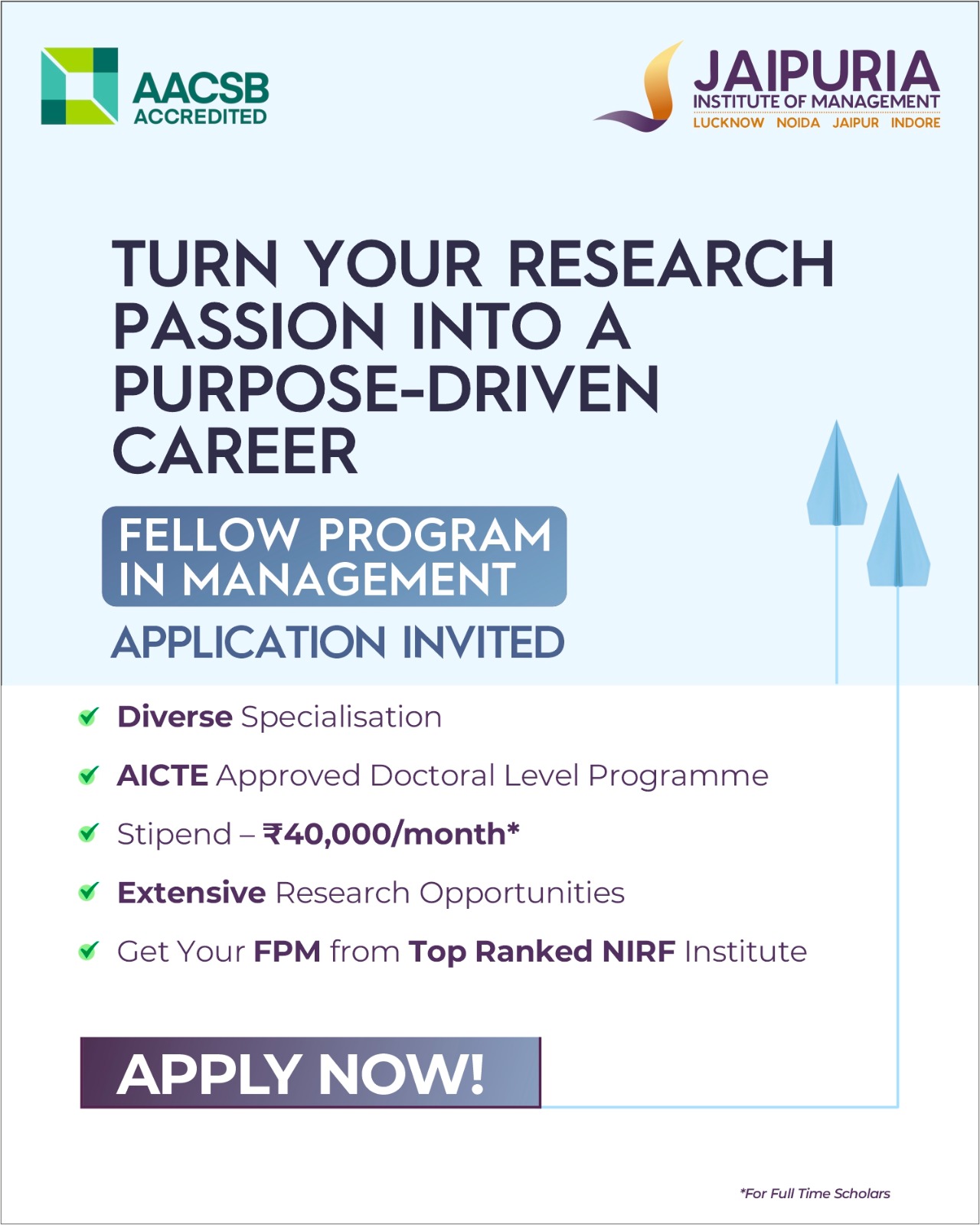 AACSB ACCREDITED

JAIPURIA
INSTITUTE OF MANAGEMENT
LUCKNOW NOIDA JAIPUR INDORE

TURN YOUR RESEARCH PASSION INTO A PURPOSE-DRIVEN CAREER

FELLOW PROGRAM IN MANAGEMENT

APPLICATION INVITED

Diverse Specialisation

AICTE Approved Doctoral Level Programme

Stipend – ₹40,000/month*

Extensive Research Opportunities

Get Your FPM from Top Ranked NIRF Institute

APPLY NOW!

*For Full Time Scholars